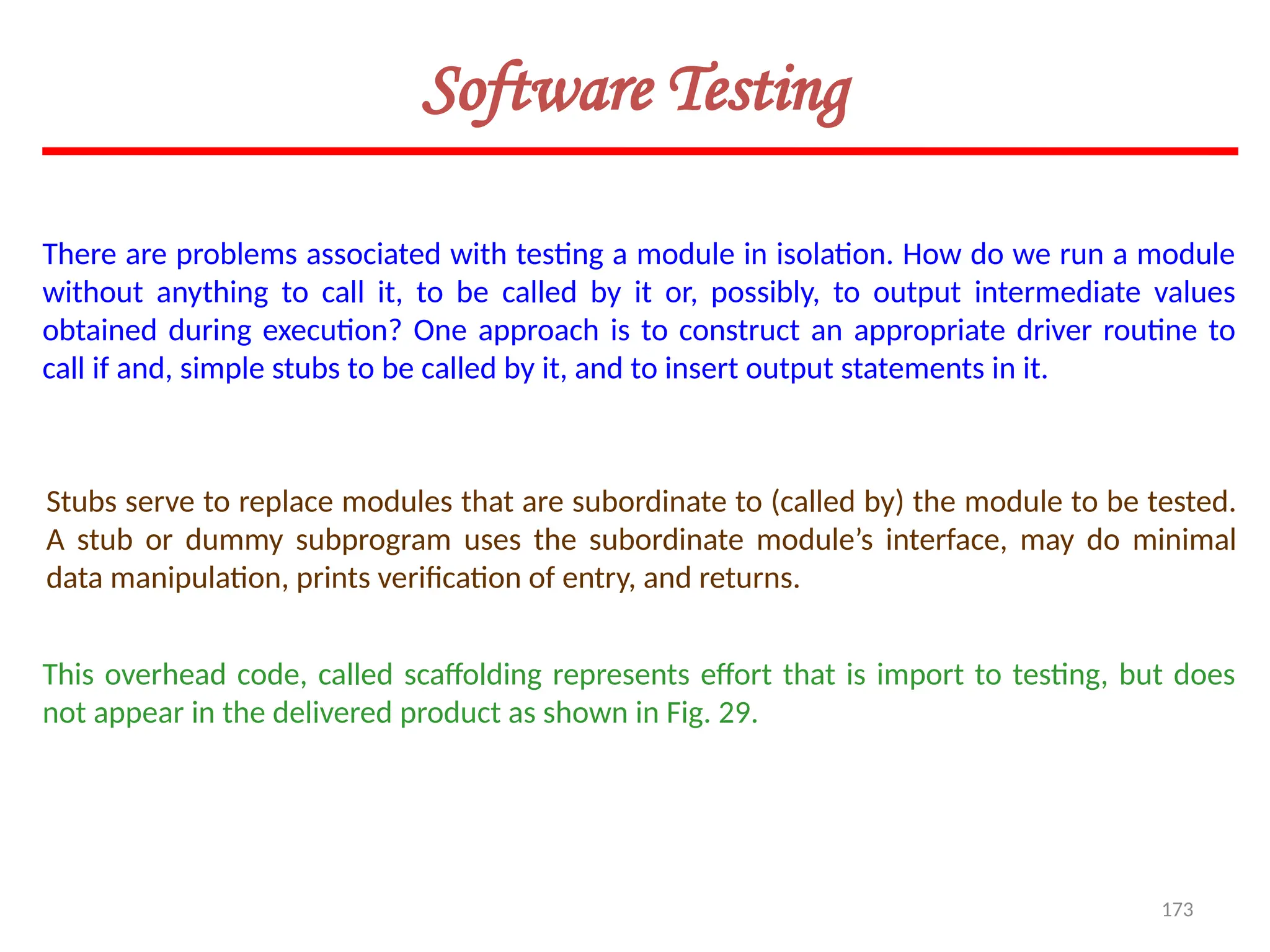 Software Testing

There are problems associated with testing a module in isolation. How do we run a module without anything to call it, to be called by it or, possibly, to output intermediate values obtained during execution? One approach is to construct an appropriate driver routine to call if and, simple stubs to be called by it, and to insert output statements in it.

Stubs serve to replace modules that are subordinate to (called by) the module to be tested. A stub or dummy subprogram uses the subordinate module's interface, may do minimal data manipulation, prints verification of entry, and returns.

This overhead code, called scaffolding represents effort that is import to testing, but does not appear in the delivered product as shown in Fig. 29.

173